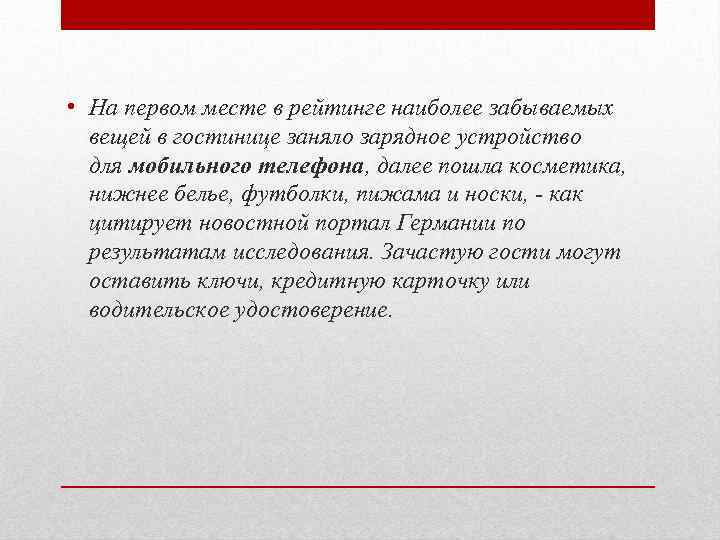 • На первом месте в рейтинге наиболее забываемых вещей в гостинице заняло зарядное устройство для мобильного телефона, далее пошла косметика, нижнее белье, футболки, пижама и носки, - как цитирует новостной портал Германии по результатам исследования. Зачастую гости могут оставить ключи, кредитную карточку или водительское удостоверение.